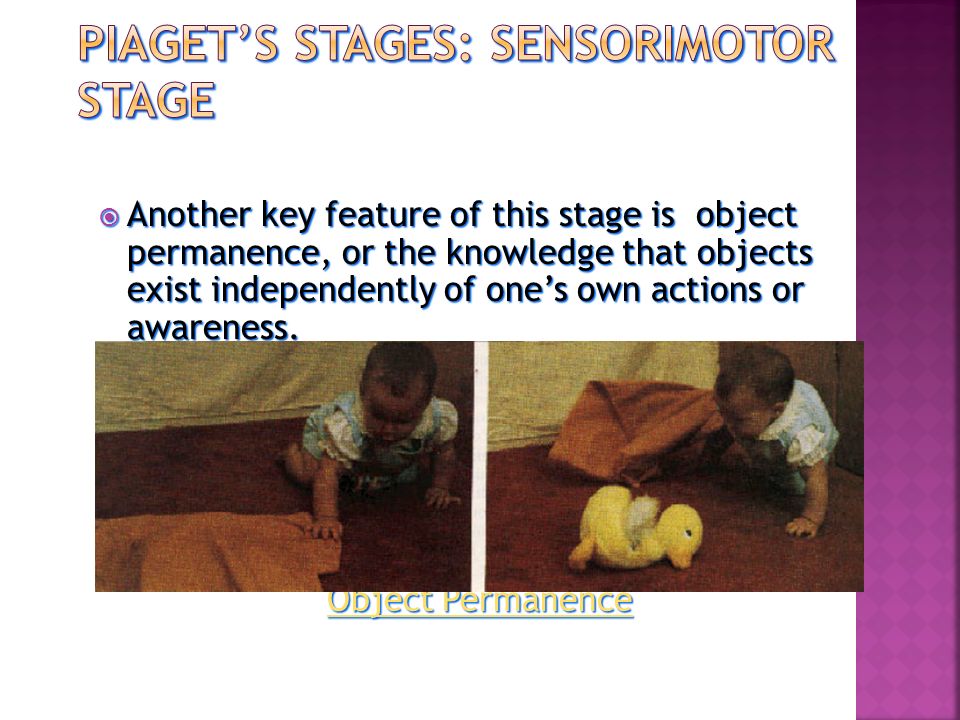 PIAGET'S STAGES: SENSORIMOTOR STAGE

Another key feature of this stage is object permanence, or the knowledge that objects exist independently of one's own actions or awareness.

Object Permanence